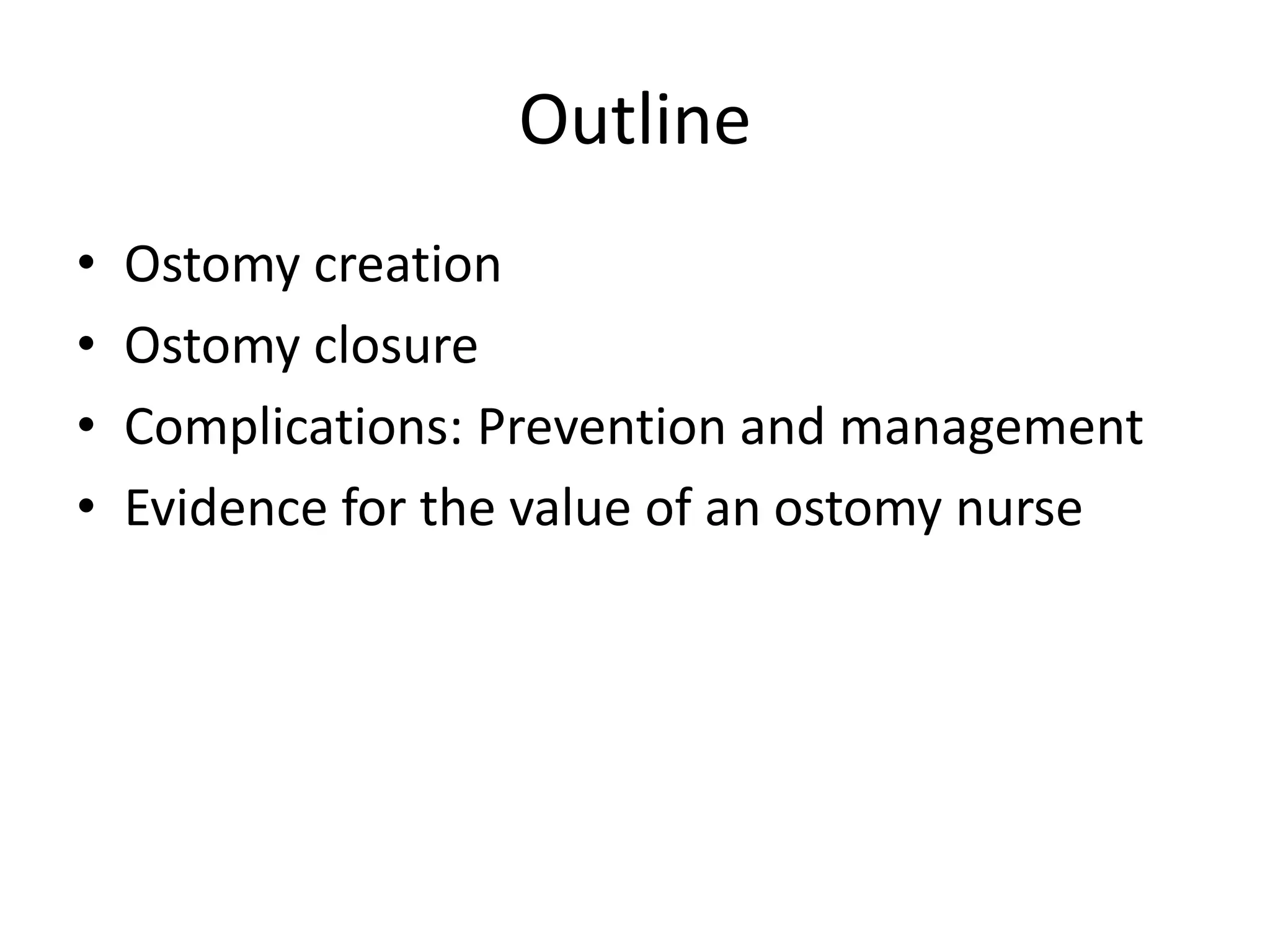 Outline

• Ostomy creation
• Ostomy closure
• Complications: Prevention and management
• Evidence for the value of an ostomy nurse